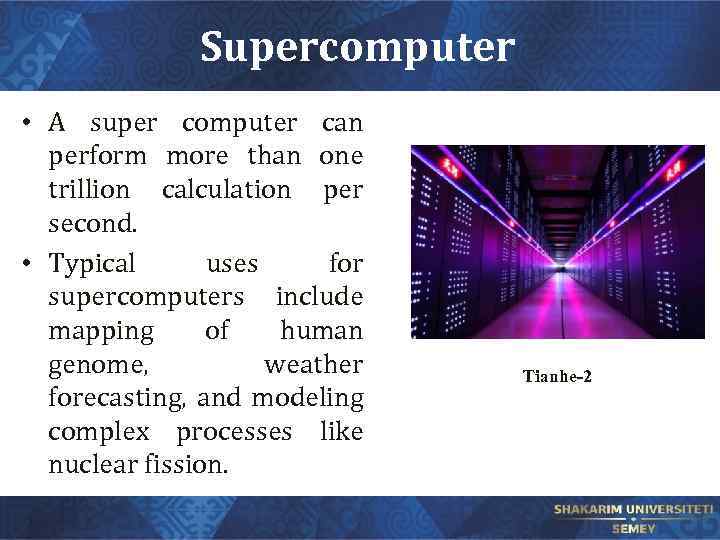 Supercomputer

• A super computer can perform more than one trillion calculation per second.

• Typical uses for supercomputers include mapping of human genome, weather forecasting, and modeling complex processes like nuclear fission.

Tianhe-2

SHAKARIM UNIVERSITETI
SEMEY